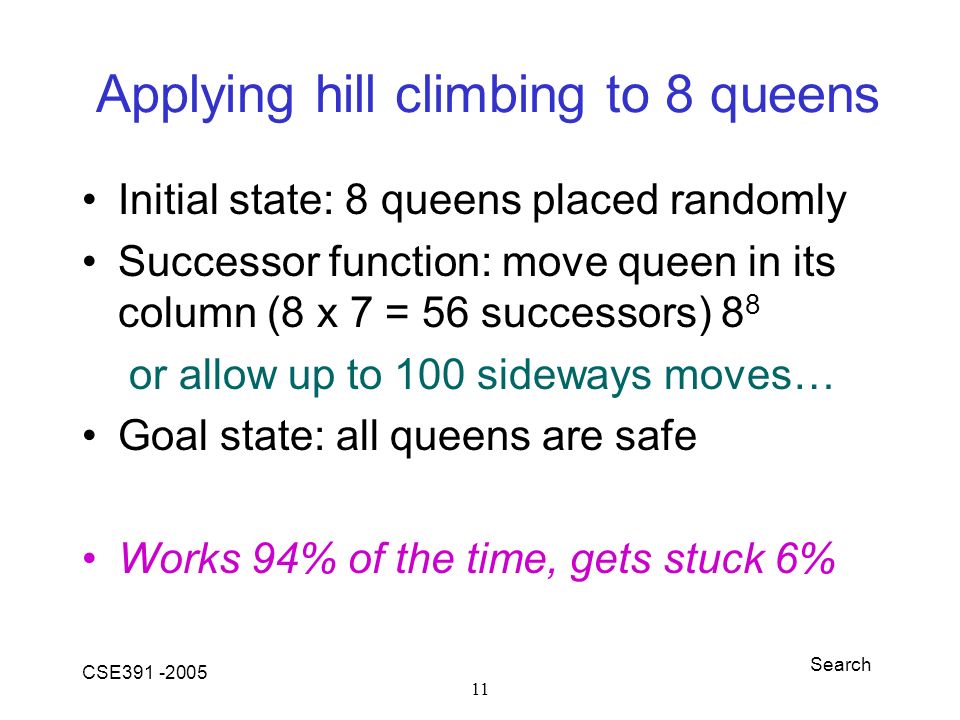 Applying hill climbing to 8 queens

• Initial state: 8 queens placed randomly
• Successor function: move queen in its column (8 x 7 = 56 successors) $8^8$

or allow up to 100 sideways moves…

• Goal state: all queens are safe

• Works 94% of the time, gets stuck 6%

CSE391 -2005

Search

11